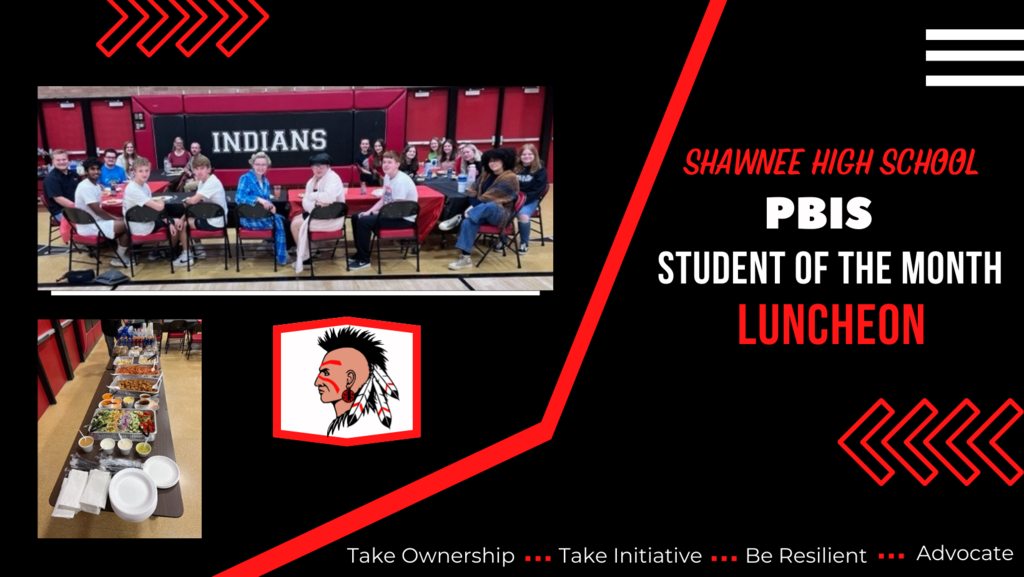 INDIANS

SHAWNEE HIGH SCHOOL
PBIS
STUDENT OF THE MONTH
LUNCHEON

Take Ownership ... Take Initiative ... Be Resilient ... Advocate